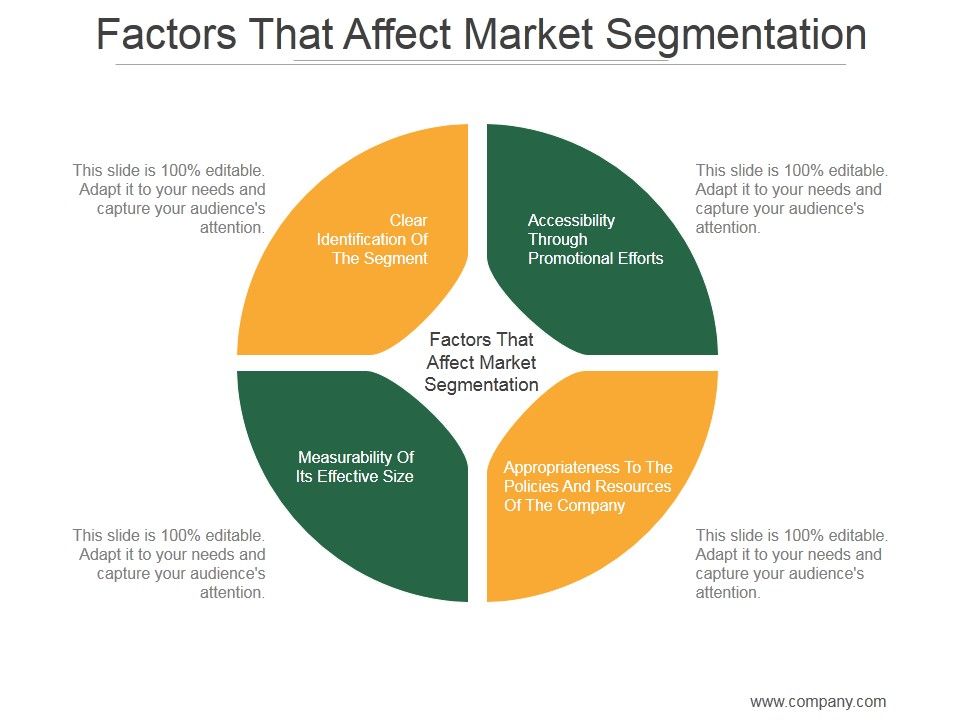 Factors That Affect Market Segmentation

This slide is 100% editable. Adapt it to your needs and capture your audience's attention.

Clear Identification Of The Segment

Accessibility Through Promotional Efforts

This slide is 100% editable. Adapt it to your needs and capture your audience's attention.

Factors That Affect Market Segmentation

Measurability Of Its Effective Size

Appropriateness To The Policies And Resources Of The Company

This slide is 100% editable. Adapt it to your needs and capture your audience's attention.

This slide is 100% editable. Adapt it to your needs and capture your audience's attention.

www.company.com